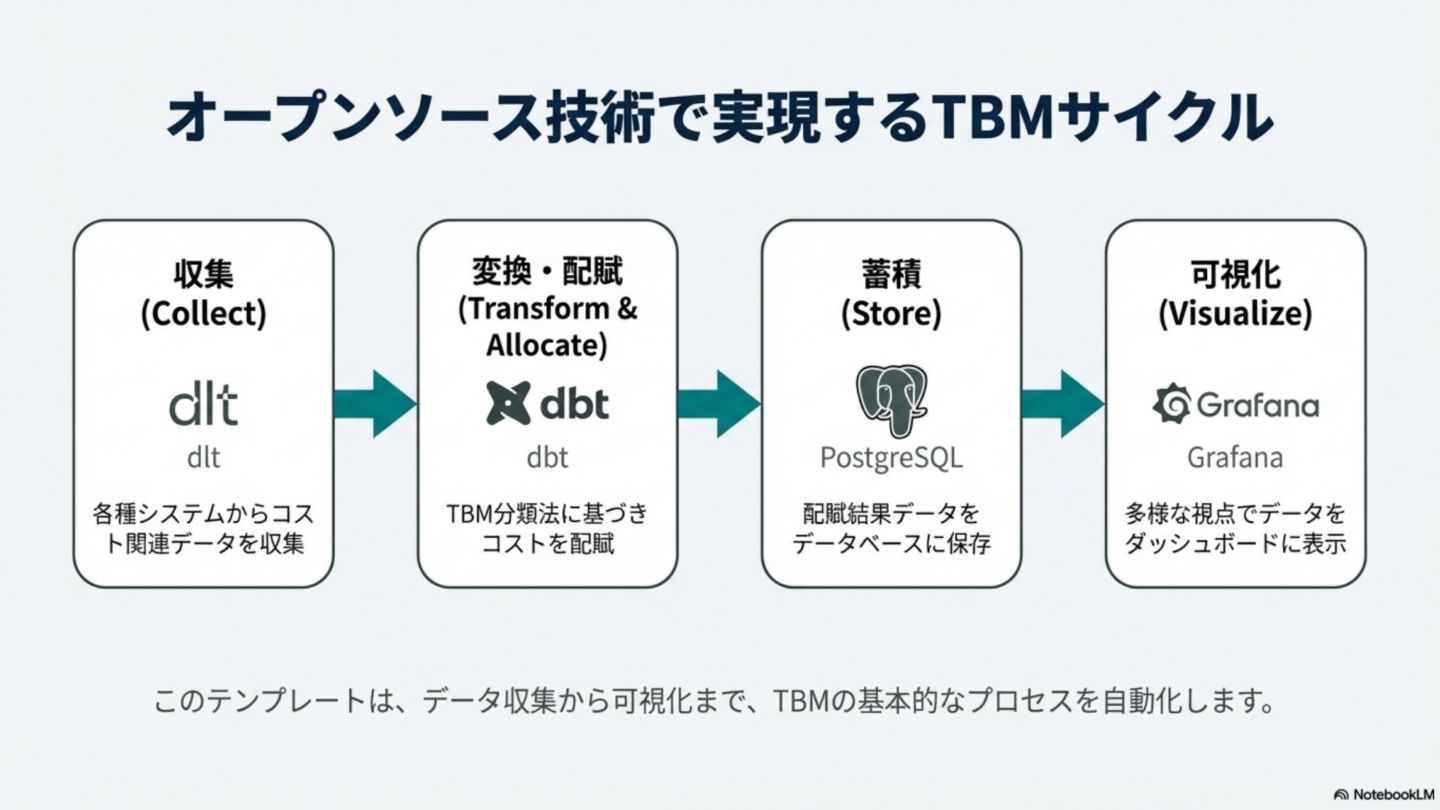 オープンソース技術で実現するTBMサイクル

収集
(Collect)

dlt
dlt

各種システムからコスト関連データを収集

変換・配賦
(Transform & Allocate)

dbt
dbt

TBM分類法に基づきコストを配賦

蓄積
(Store)

PostgreSQL

配賦結果データをデータベースに保存

可視化
(Visualize)

Grafana
Grafana

多様な視点でデータをダッシュボードに表示

このテンプレートは、データ収集から可視化まで、TBMの基本的なプロセスを自動化します。

NotebookLM